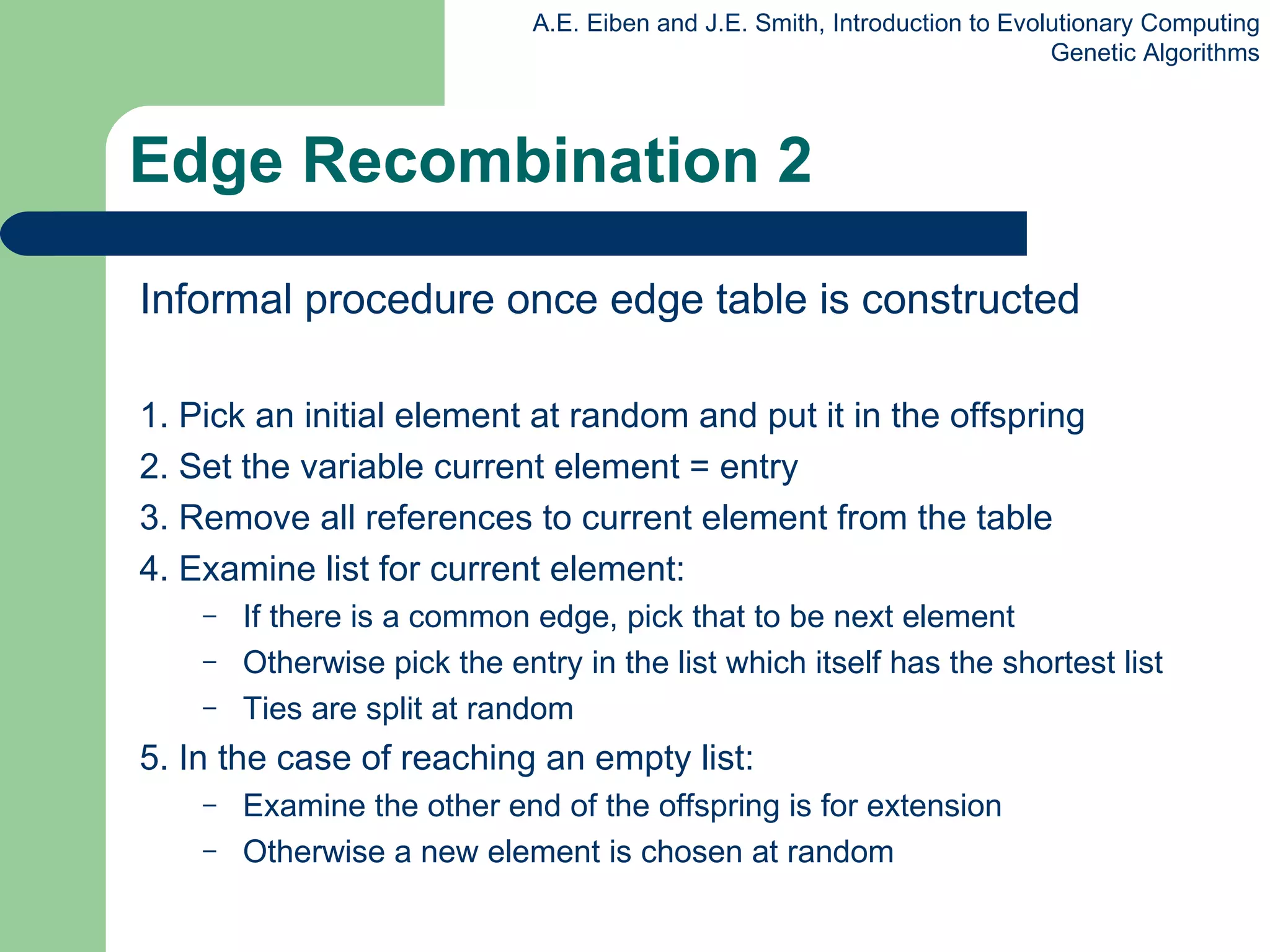 A.E. Eiben and J.E. Smith, Introduction to Evolutionary Computing
Genetic Algorithms

Edge Recombination 2

Informal procedure once edge table is constructed

1. Pick an initial element at random and put it in the offspring
2. Set the variable current element = entry
3. Remove all references to current element from the table
4. Examine list for current element:
– If there is a common edge, pick that to be next element
– Otherwise pick the entry in the list which itself has the shortest list
– Ties are split at random
5. In the case of reaching an empty list:
– Examine the other end of the offspring is for extension
– Otherwise a new element is chosen at random